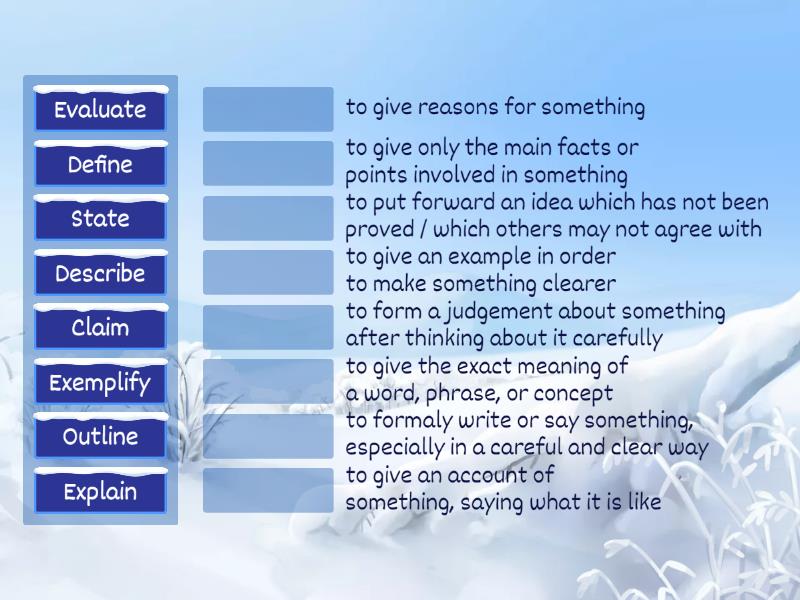 Evaluate
Define
State
Describe
Claim
Exemplify
Outline
Explain

to give reasons for something

to give only the main facts or points involved in something

to put forward an idea which has not been proved / which others may not agree with

to give an example in order to make something clearer

to form a judgement about something after thinking about it carefully

to give the exact meaning of a word, phrase, or concept

to formaly write or say something, especially in a careful and clear way

to give an account of something, saying what it is like